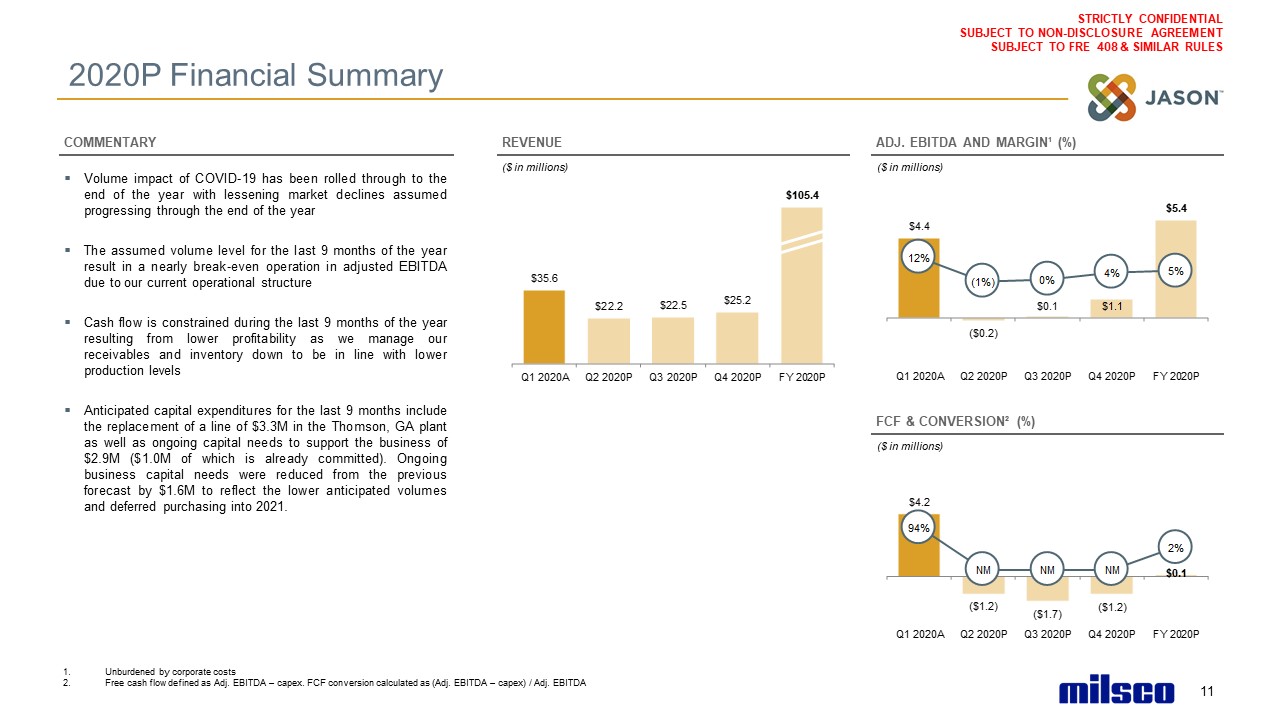 STRICTLY CONFIDENTIAL
SUBJECT TO NON-DISCLOSURE AGREEMENT
SUBJECT TO FRE 408 & SIMILAR RULES

2020P Financial Summary

JASON™

COMMENTARY

▪ Volume impact of COVID-19 has been rolled through to the end of the year with lessening market declines assumed progressing through the end of the year

▪ The assumed volume level for the last 9 months of the year result in a nearly break-even operation in adjusted EBITDA due to our current operational structure

▪ Cash flow is constrained during the last 9 months of the year resulting from lower profitability as we manage our receivables and inventory down to be in line with lower production levels

▪ Anticipated capital expenditures for the last 9 months include the replacement of a line of $3.3M in the Thomson, GA plant as well as ongoing capital needs to support the business of $2.9M ($1.0M of which is already committed). Ongoing business capital needs were reduced from the previous forecast by $1.6M to reflect the lower anticipated volumes and deferred purchasing into 2021.

REVENUE
($ in millions)

$35.6 $22.2 $22.5 $25.2 $105.4

Q1 2020A Q2 2020P Q3 2020P Q4 2020P FY 2020P

ADJ. EBITDA AND MARGIN¹ (%)
($ in millions)

$4.4 ($0.2) $0.1 $1.1 $5.4

12% (1%) 0% 4% 5%

Q1 2020A Q2 2020P Q3 2020P Q4 2020P FY 2020P

FCF & CONVERSION² (%)
($ in millions)

$4.2 ($1.2) ($1.7) ($1.2) $0.1

94% NM NM NM 2%

Q1 2020A Q2 2020P Q3 2020P Q4 2020P FY 2020P

1. Unburdened by corporate costs
2. Free cash flow defined as Adj. EBITDA – capex. FCF conversion calculated as (Adj. EBITDA – capex) / Adj. EBITDA

milsco

11